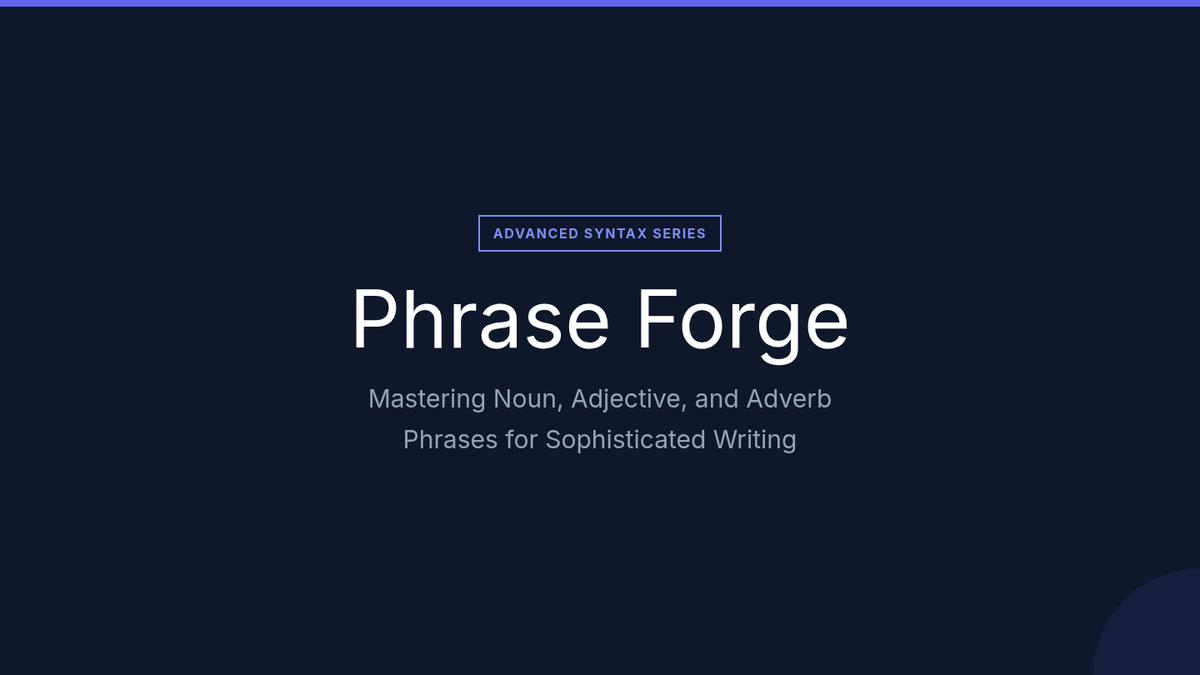 ADVANCED SYNTAX SERIES

Phrase Forge

Mastering Noun, Adjective, and Adverb Phrases for Sophisticated Writing